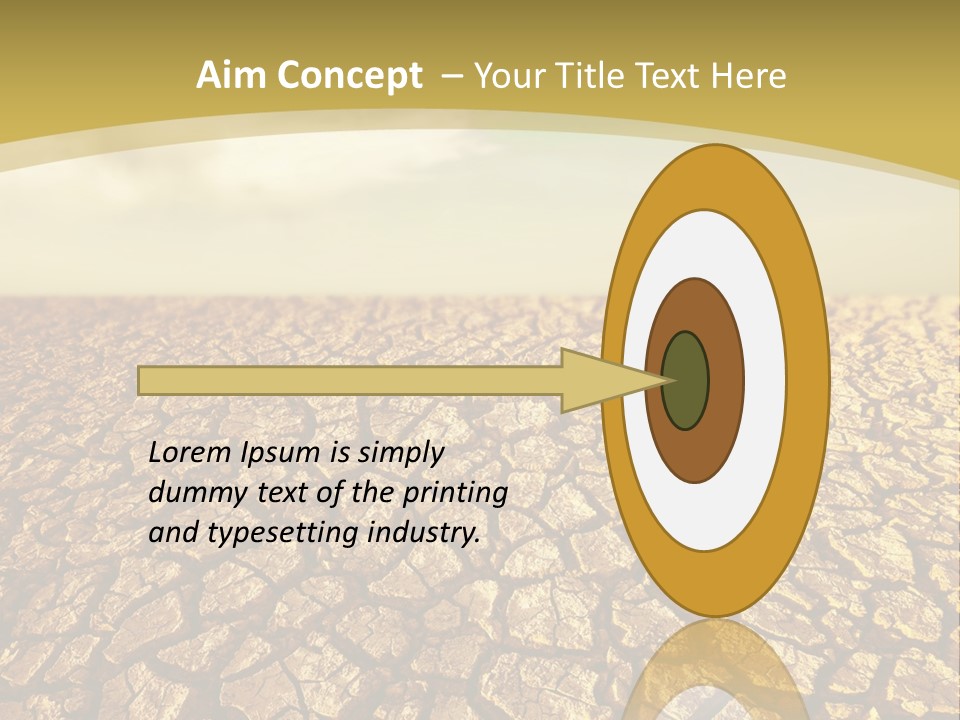 Aim Concept – Your Title Text Here

Lorem Ipsum is simply dummy text of the printing and typesetting industry.